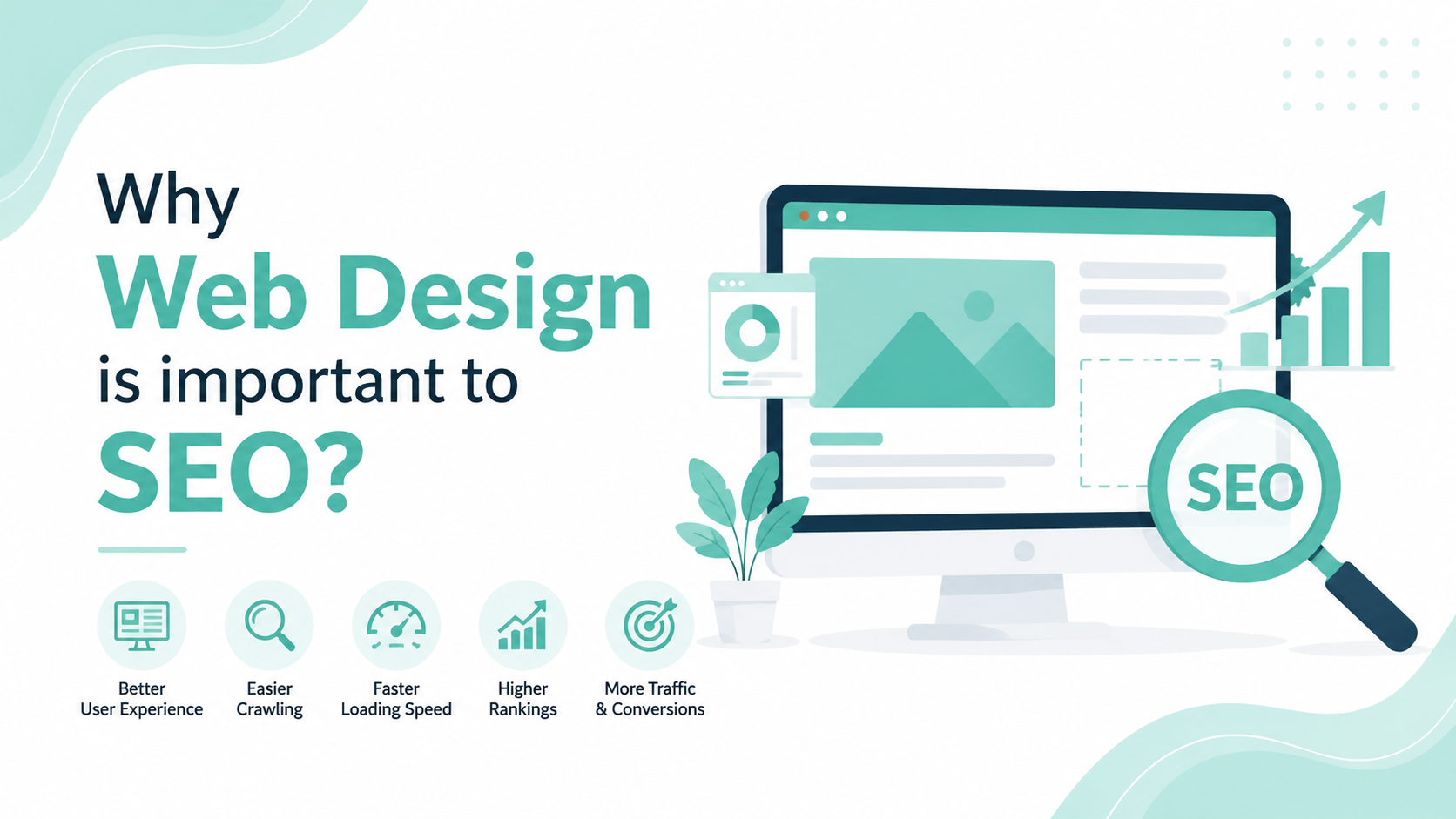 Why
Web Design
is important to
SEO?

Better User Experience

Easier Crawling

Faster Loading Speed

Higher Rankings

More Traffic & Conversions

SEO